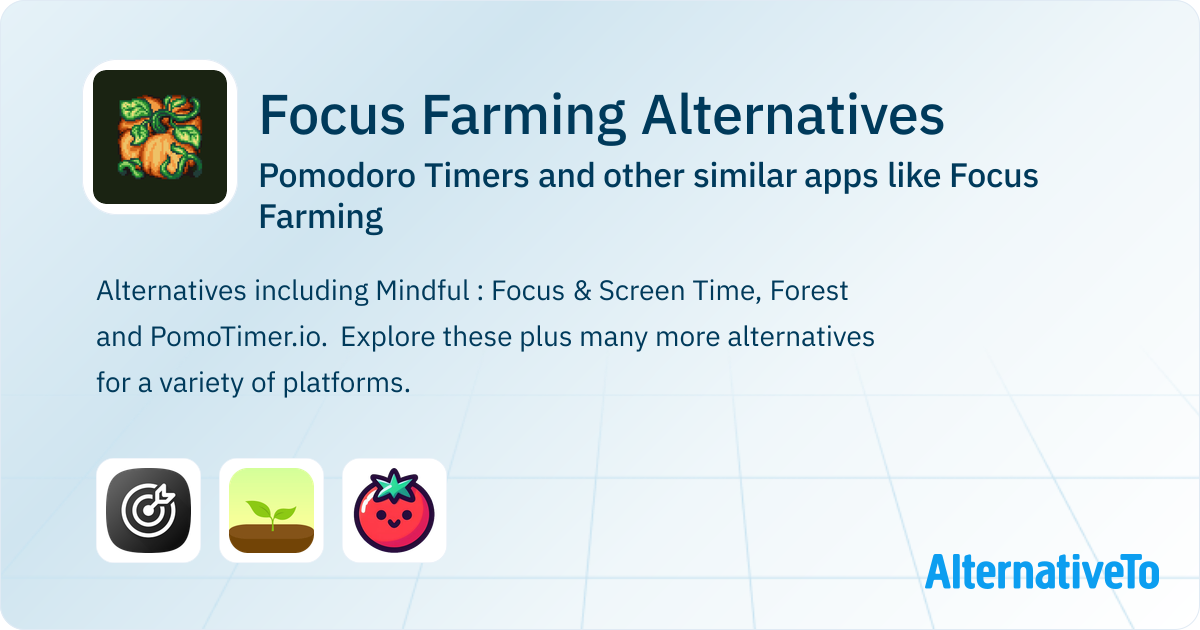 Focus Farming Alternatives

Pomodoro Timers and other similar apps like Focus Farming

Alternatives including Mindful : Focus & Screen Time, Forest and PomoTimer.io. Explore these plus many more alternatives for a variety of platforms.

AlternativeTo